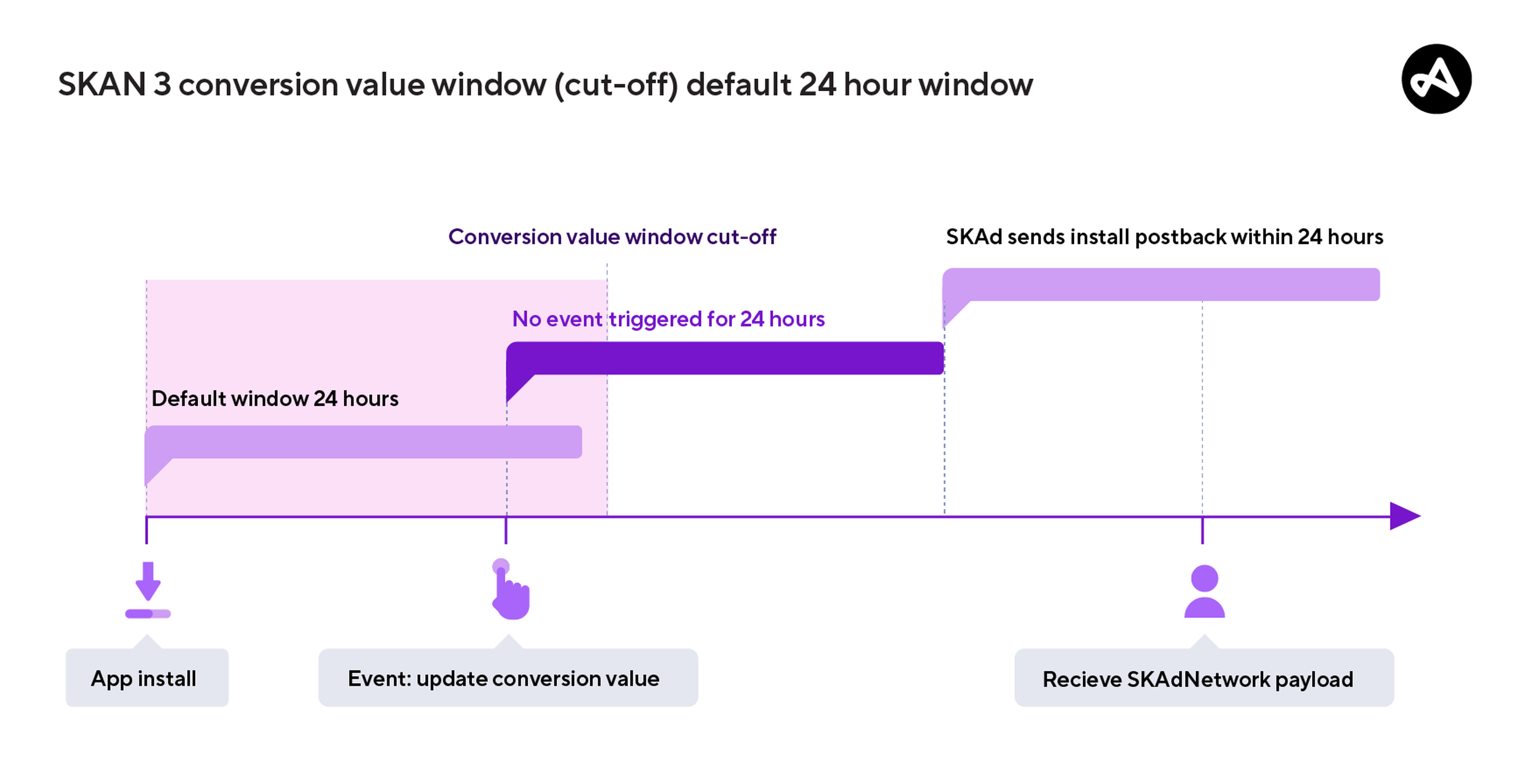 SKAN 3 conversion value window (cut-off) default 24 hour window

Conversion value window cut-off

SKAd sends install postback within 24 hours

No event triggered for 24 hours

Default window 24 hours

App install

Event: update conversion value

Recieve SKAdNetwork payload